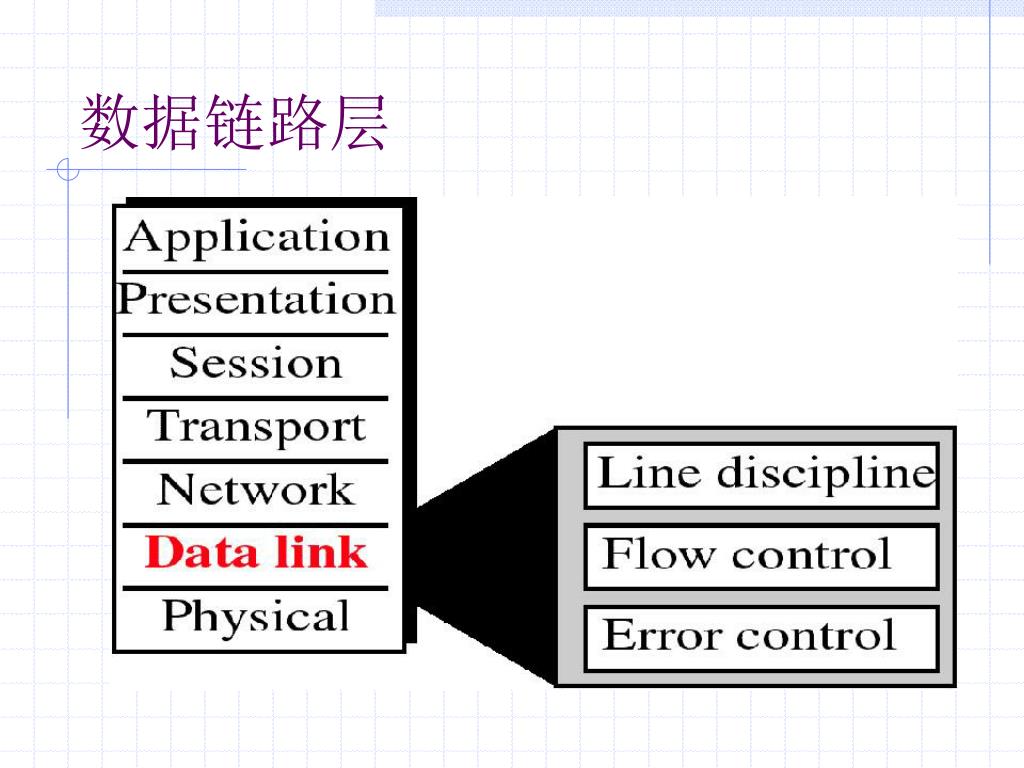 数据链路层

Application
Presentation
Session
Transport
Network
Data link
Physical

Line discipline
Flow control
Error control